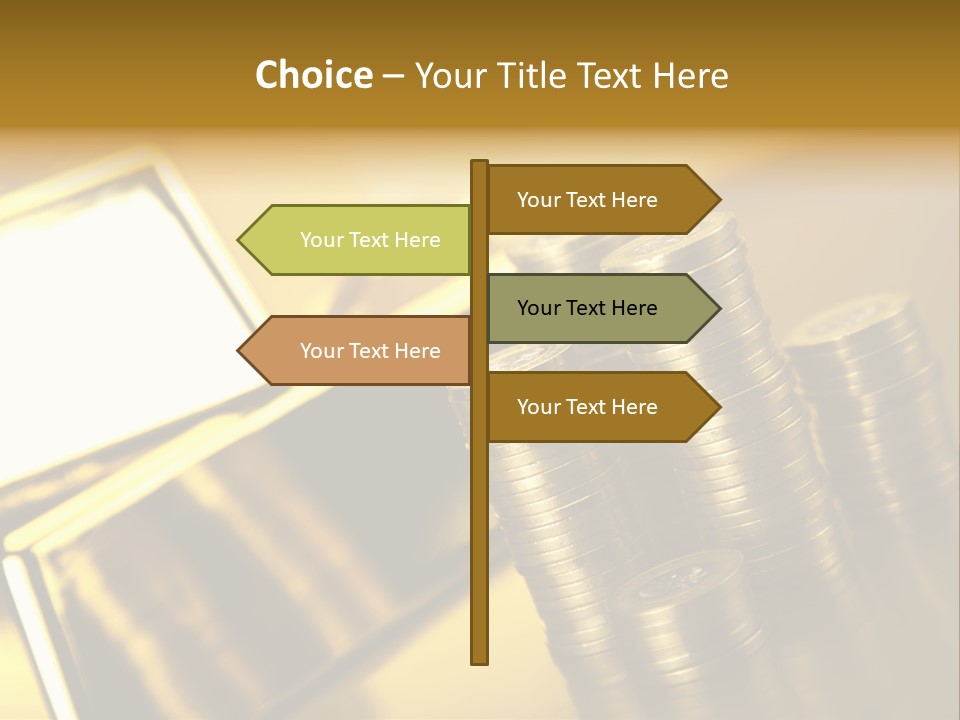 Choice – Your Title Text Here

Your Text Here

Your Text Here

Your Text Here

Your Text Here

Your Text Here